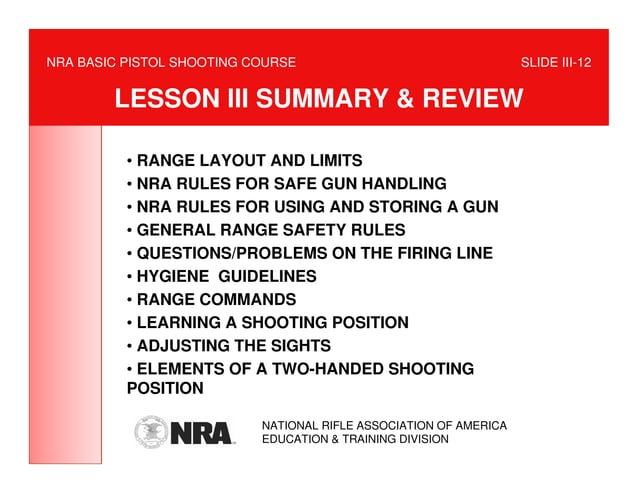 NRA BASIC PISTOL SHOOTING COURSE

SLIDE III-12

LESSON III SUMMARY & REVIEW

• RANGE LAYOUT AND LIMITS
• NRA RULES FOR SAFE GUN HANDLING
• NRA RULES FOR USING AND STORING A GUN
• GENERAL RANGE SAFETY RULES
• QUESTIONS/PROBLEMS ON THE FIRING LINE
• HYGIENE GUIDELINES
• RANGE COMMANDS
• LEARNING A SHOOTING POSITION
• ADJUSTING THE SIGHTS
• ELEMENTS OF A TWO-HANDED SHOOTING POSITION

NRA

NATIONAL RIFLE ASSOCIATION OF AMERICA
EDUCATION & TRAINING DIVISION